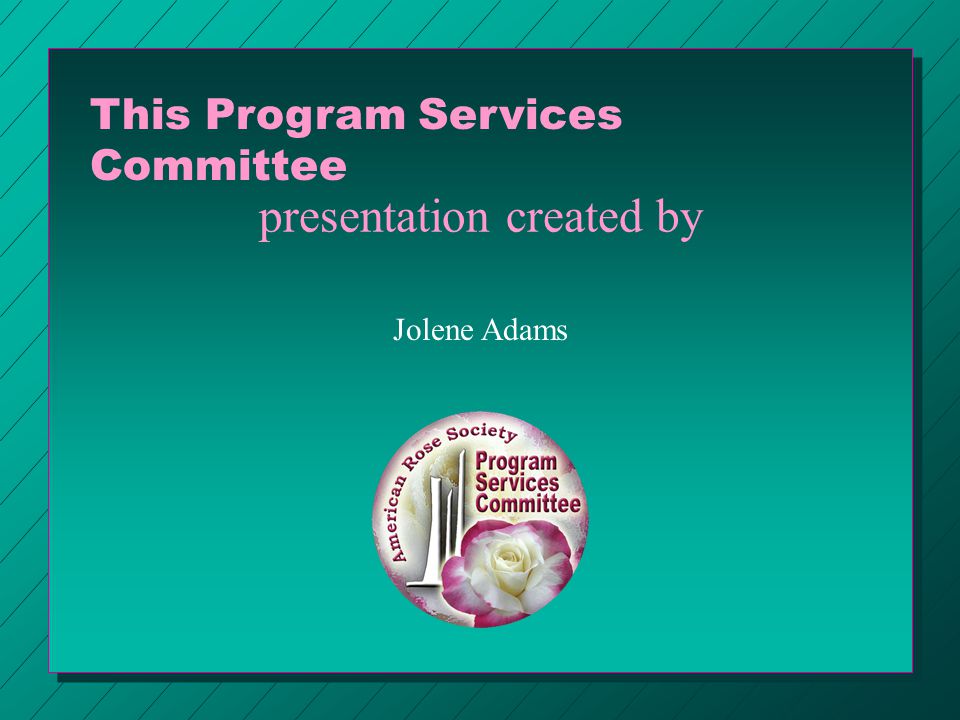 This Program Services Committee
presentation created by

Jolene Adams

American Rose Society
Program
Services
Committee